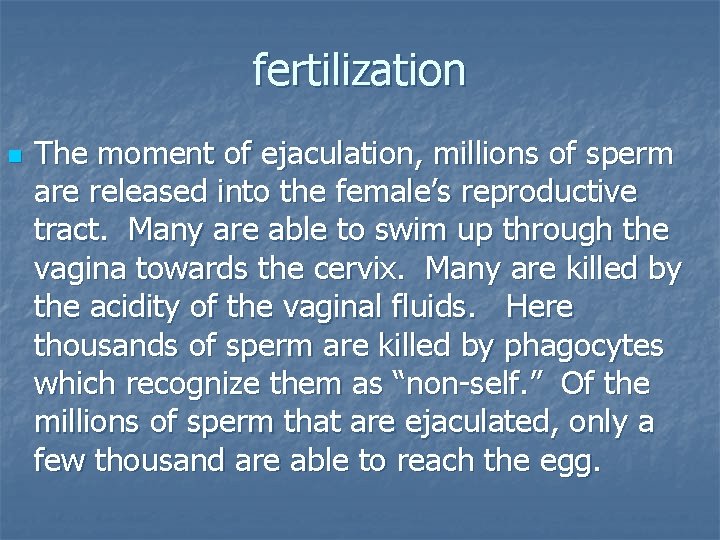 fertilization

The moment of ejaculation, millions of sperm are released into the female’s reproductive tract. Many are able to swim up through the vagina towards the cervix. Many are killed by the acidity of the vaginal fluids. Here thousands of sperm are killed by phagocytes which recognize them as “non-self.” Of the millions of sperm that are ejaculated, only a few thousand are able to reach the egg.